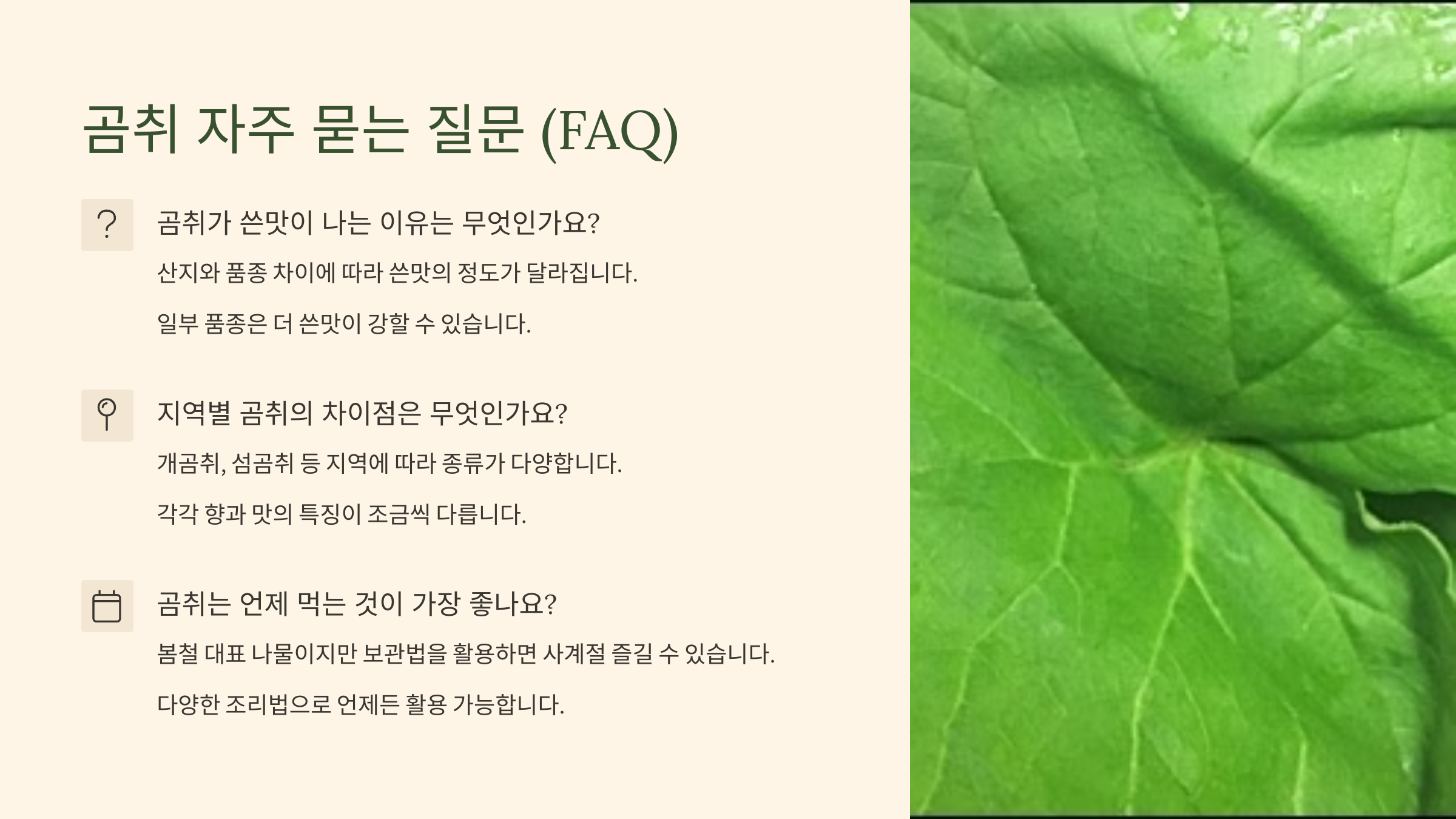 곰취 자주 묻는 질문 (FAQ)

곰취가 쓴맛이 나는 이유는 무엇인가요?

산지와 품종 차이에 따라 쓴맛의 정도가 달라집니다.

일부 품종은 더 쓴맛이 강할 수 있습니다.

지역별 곰취의 차이점은 무엇인가요?

개곰취, 섬곰취 등 지역에 따라 종류가 다양합니다.

각각 향과 맛의 특징이 조금씩 다릅니다.

곰취는 언제 먹는 것이 가장 좋나요?

봄철 대표 나물이지만 보관법을 활용하면 사계절 즐길 수 있습니다.

다양한 조리법으로 언제든 활용 가능합니다.